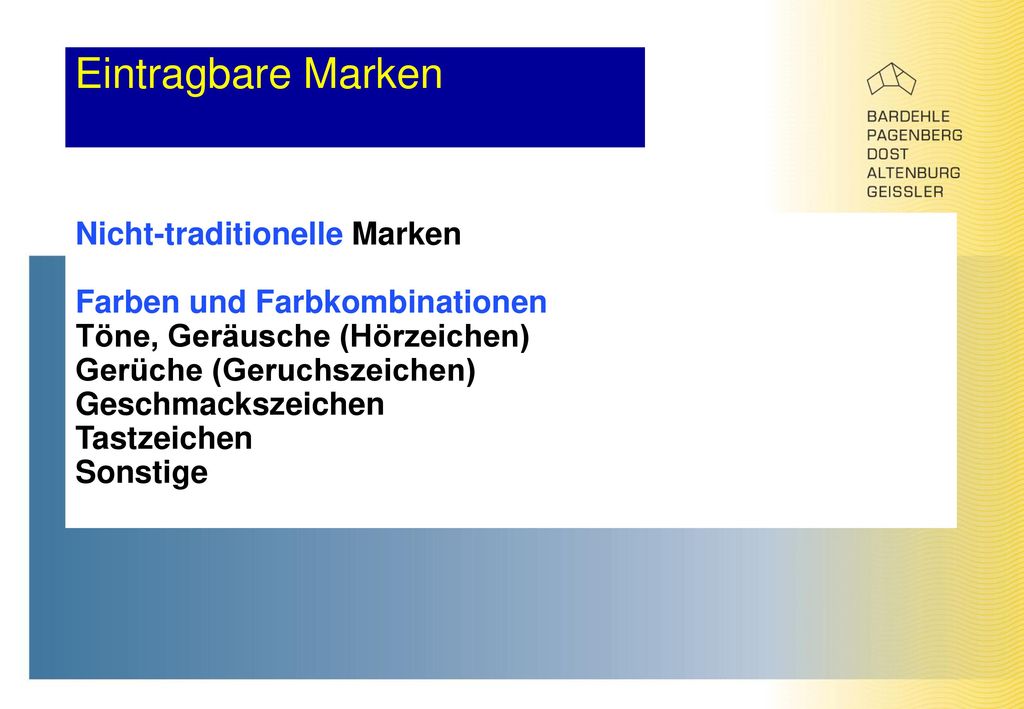 Eintragbare Marken

BARDEHLE
PAGENBERG
DOST
ALTENBURG
GEISSLER

Nicht-traditionelle Marken

Farben und Farbkombinationen
Töne, Geräusche (Hörzeichen)
Gerüche (Geruchszeichen)
Geschmackszeichen
Tastzeichen
Sonstige